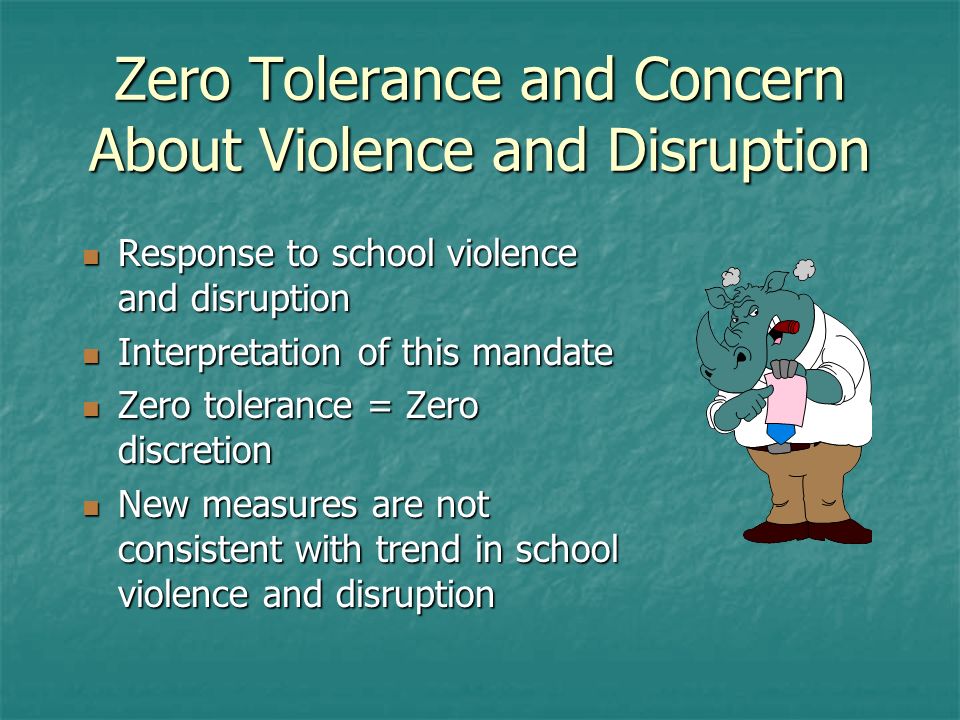 Zero Tolerance and Concern About Violence and Disruption

- Response to school violence and disruption
- Interpretation of this mandate
- Zero tolerance = Zero discretion
- New measures are not consistent with trend in school violence and disruption